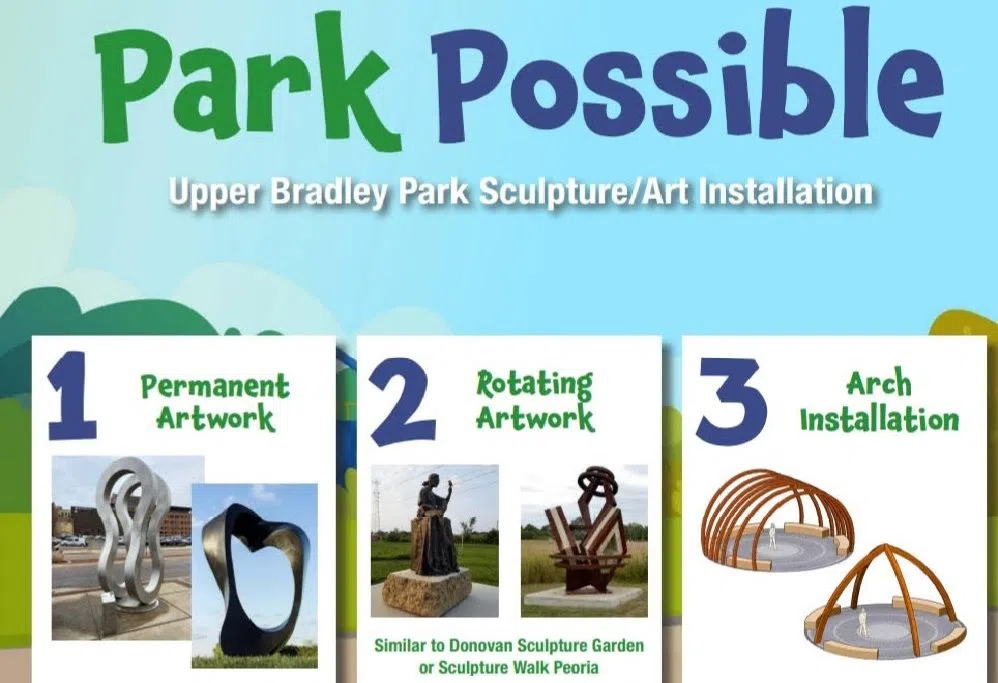 Park Possible

Upper Bradley Park Sculpture/Art Installation

1 Permanent Artwork

2 Rotating Artwork

Similar to Donovan Sculpture Garden or Sculpture Walk Peoria

3 Arch Installation